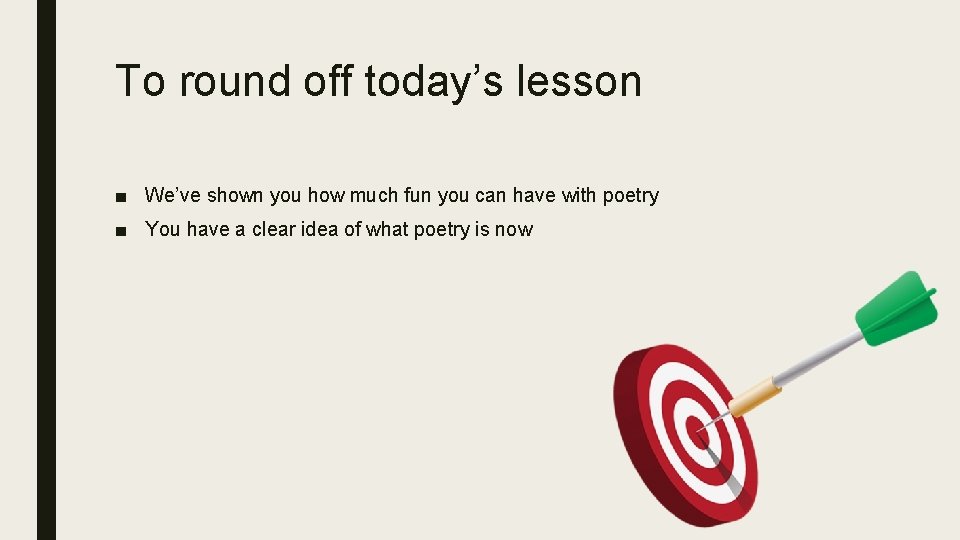 To round off today’s lesson

■ We’ve shown you how much fun you can have with poetry
■ You have a clear idea of what poetry is now